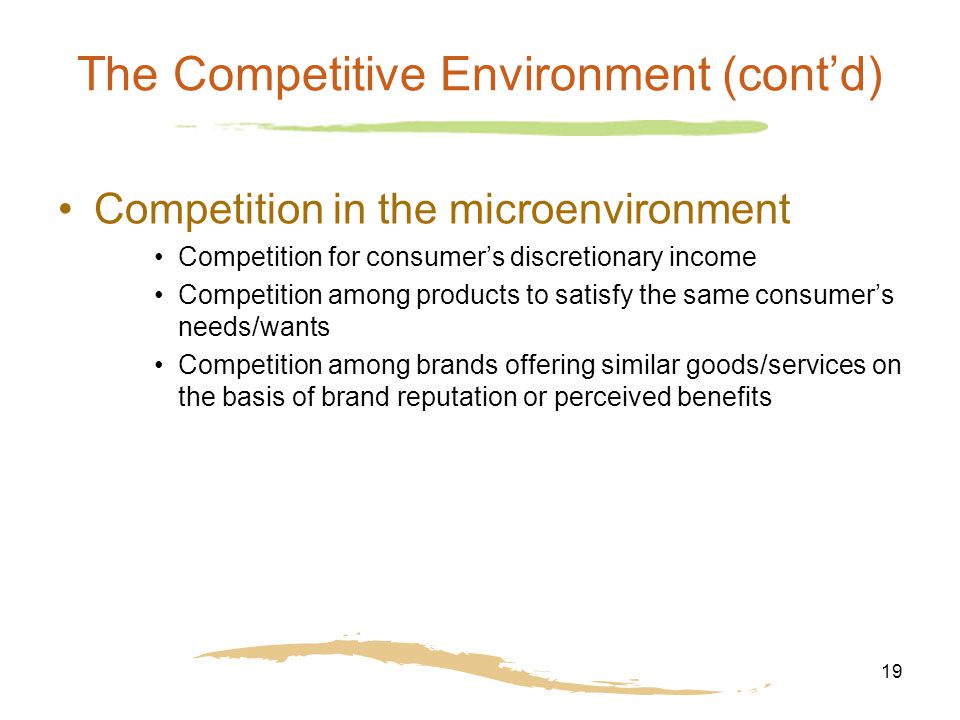 The Competitive Environment (cont’d)

• Competition in the microenvironment

• Competition for consumer’s discretionary income

• Competition among products to satisfy the same consumer’s needs/wants

• Competition among brands offering similar goods/services on the basis of brand reputation or perceived benefits

19